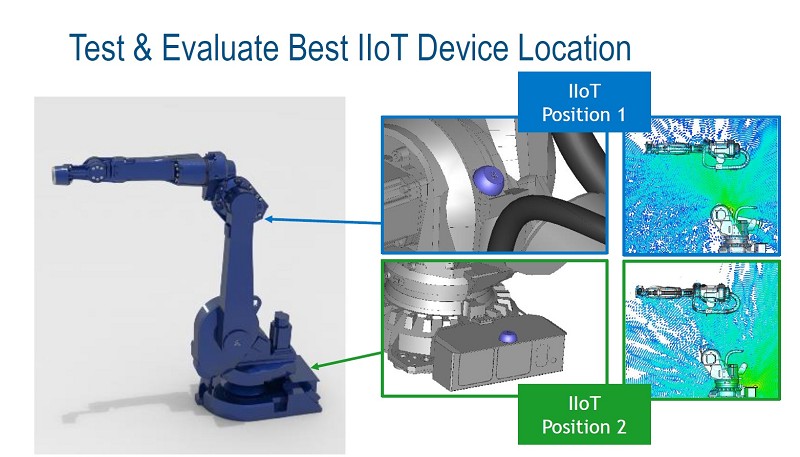 Test & Evaluate Best IIoT Device Location

IIoT
Position 1

IIoT
Position 2